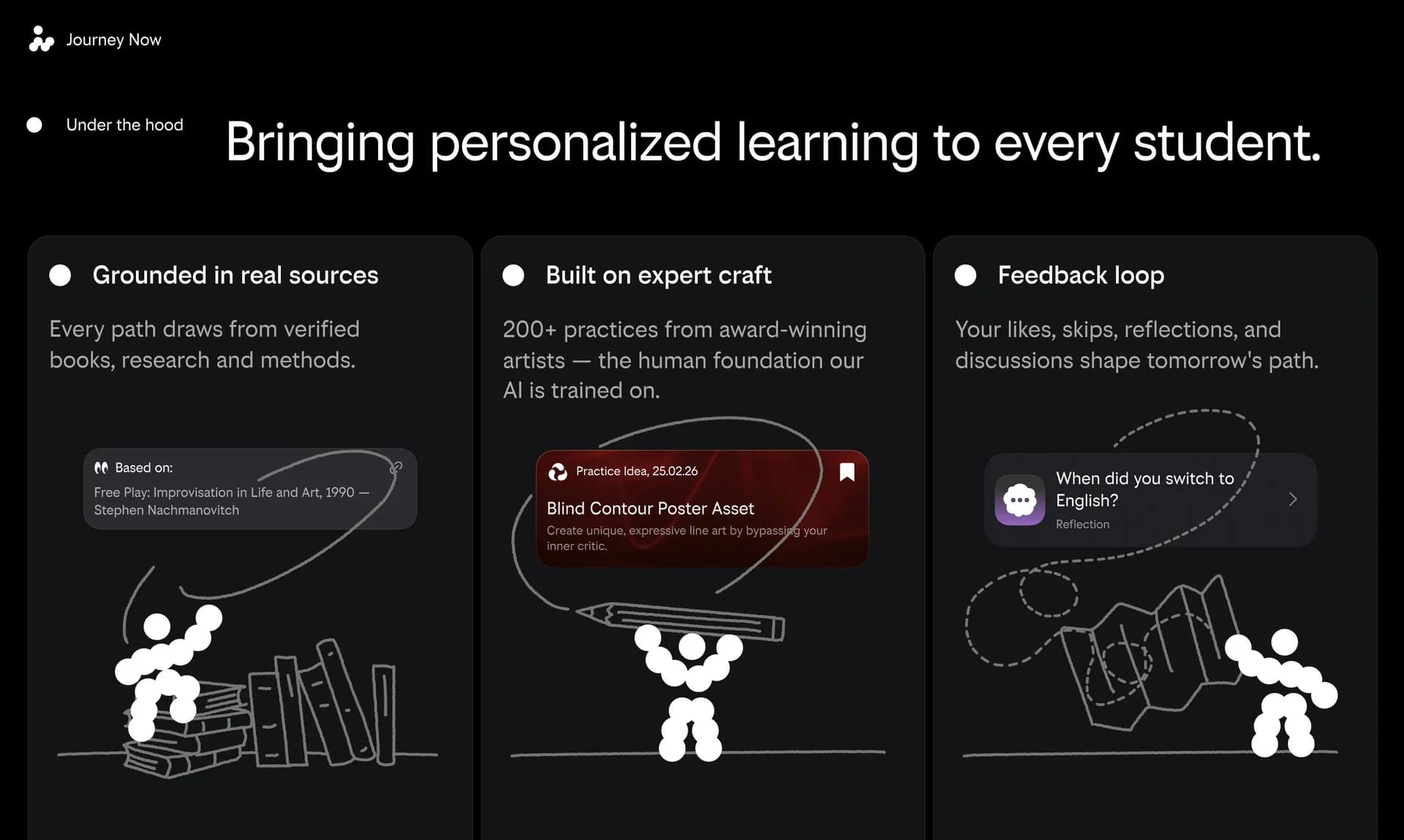 Journey Now

Under the hood

Bringing personalized learning to every student.

Grounded in real sources

Every path draws from verified books, research and methods.

Based on:
Free Play: Improvisation in Life and Art, 1990 — Stephen Nachmanovitch

Built on expert craft

200+ practices from award-winning artists — the human foundation our AI is trained on.

Practice Idea, 25.02.26
Blind Contour Poster Asset
Create unique, expressive line art by bypassing your inner critic.

Feedback loop

Your likes, skips, reflections, and discussions shape tomorrow's path.

When did you switch to English?
Reflection